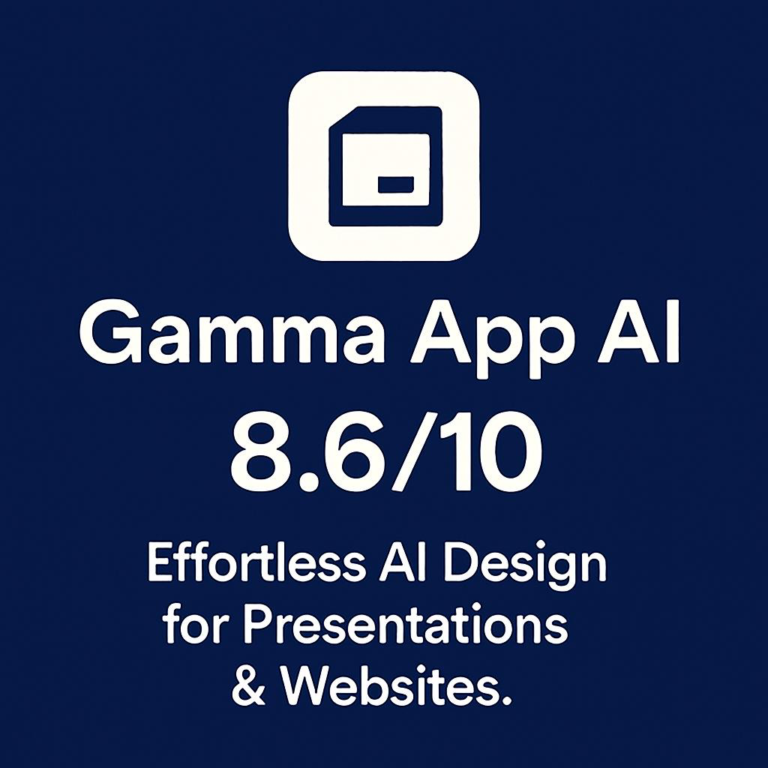 Gamma App AI
8.6/10

Effortless AI Design for Presentations & Websites.